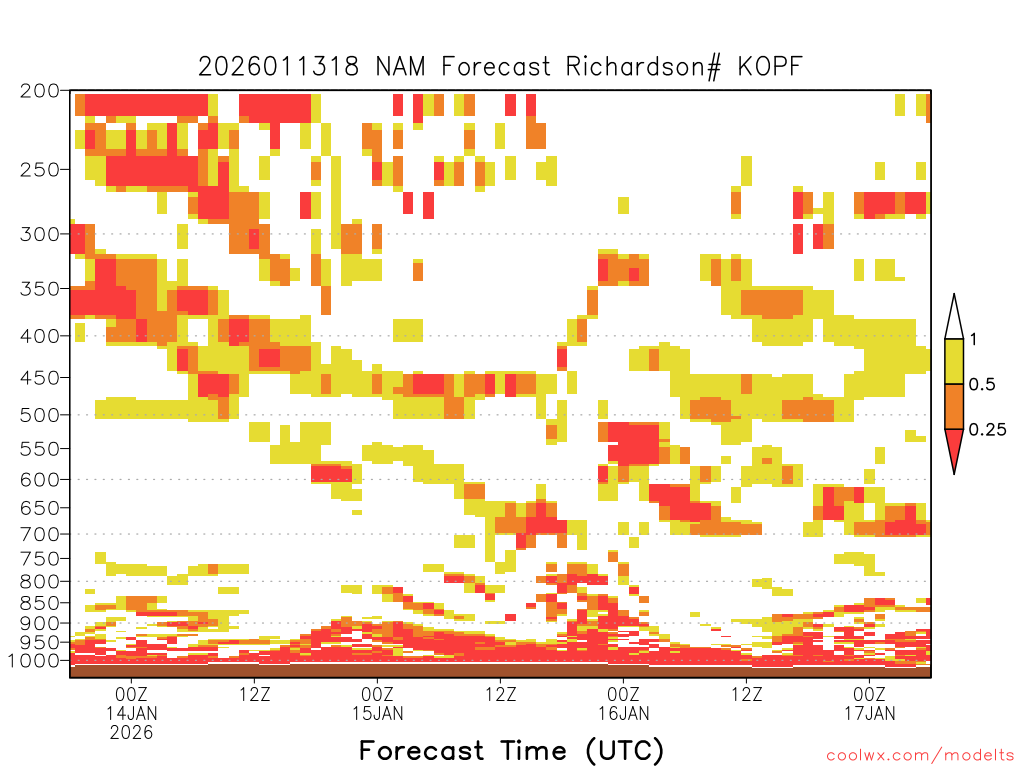 2026011318 NAM Forecast Richardson# KOPF

200
250
300
350
400
450
500
550
600
650
700
750
800
850
900
950
1000

1
0.5
0.25

00Z
14JAN
2026
12Z
00Z
15JAN
12Z
00Z
16JAN
12Z
00Z
17JAN

Forecast Time (UTC)

coolwx.com/modelts